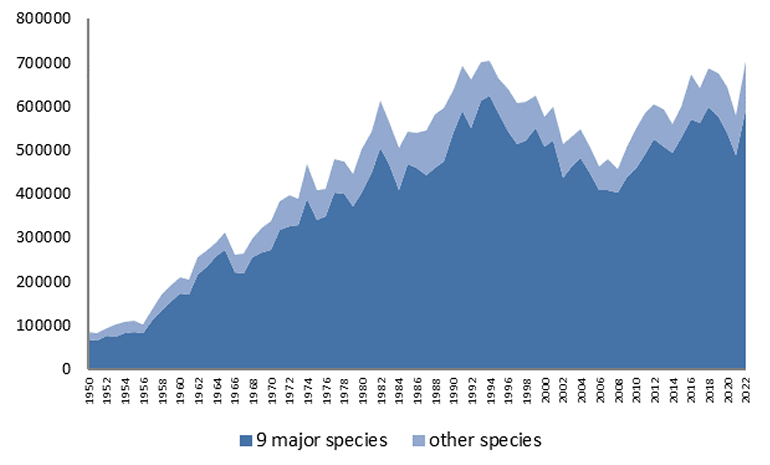 800000
700000
600000
500000
400000
300000
200000
100000
0

1950
1952
1954
1956
1958
1960
1962
1964
1966
1968
1970
1972
1974
1976
1978
1980
1982
1984
1986
1988
1990
1992
1994
1996
1998
2000
2002
2004
2006
2008
2010
2012
2014
2016
2018
2020
2022

9 major species
other species